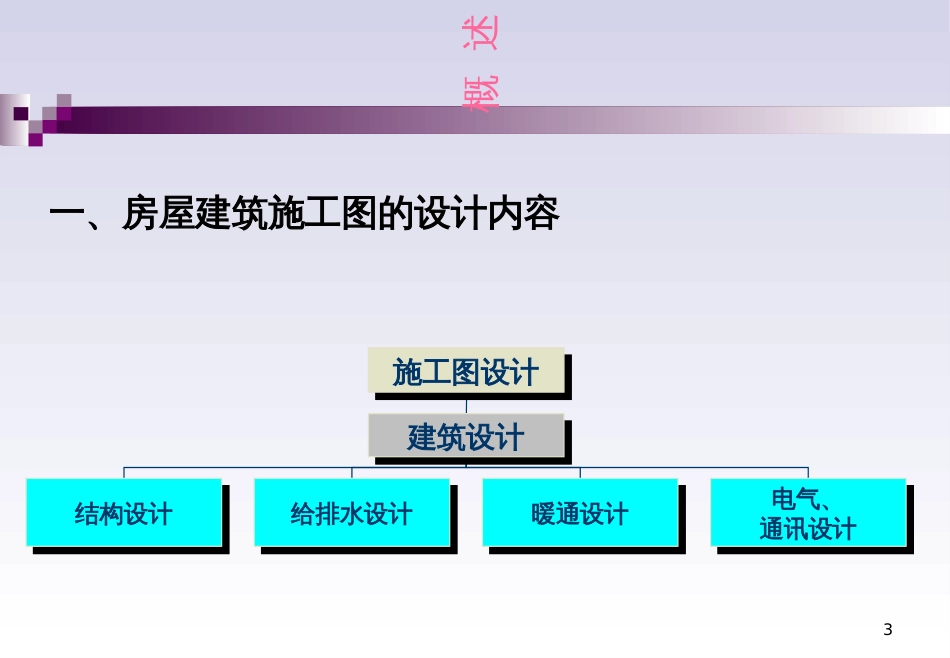 概述

一、房屋建筑施工图的设计内容

施工图设计

建筑设计

结构设计

给排水设计

暖通设计

电气、通讯设计

3